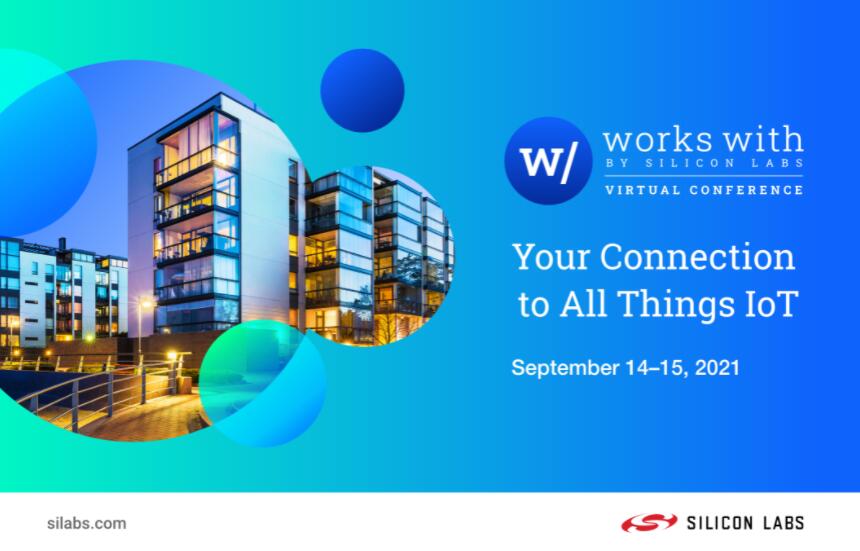 w/ works with
BY SILICON LABS
VIRTUAL CONFERENCE

Your Connection to All Things IoT

September 14–15, 2021

silabs.com

SILICON LABS